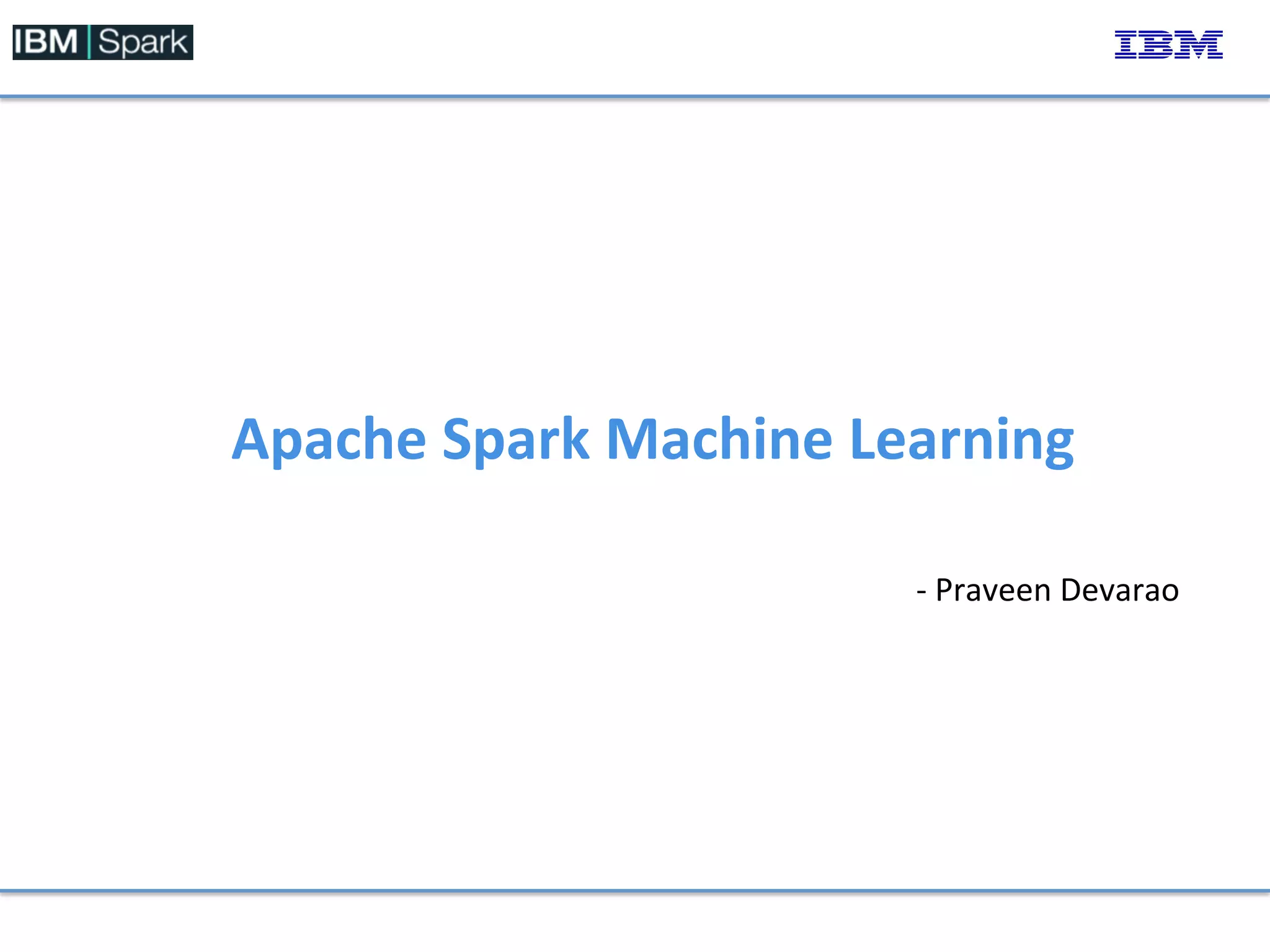 IBM | Spark

IBM

Apache Spark Machine Learning

- Praveen Devarao